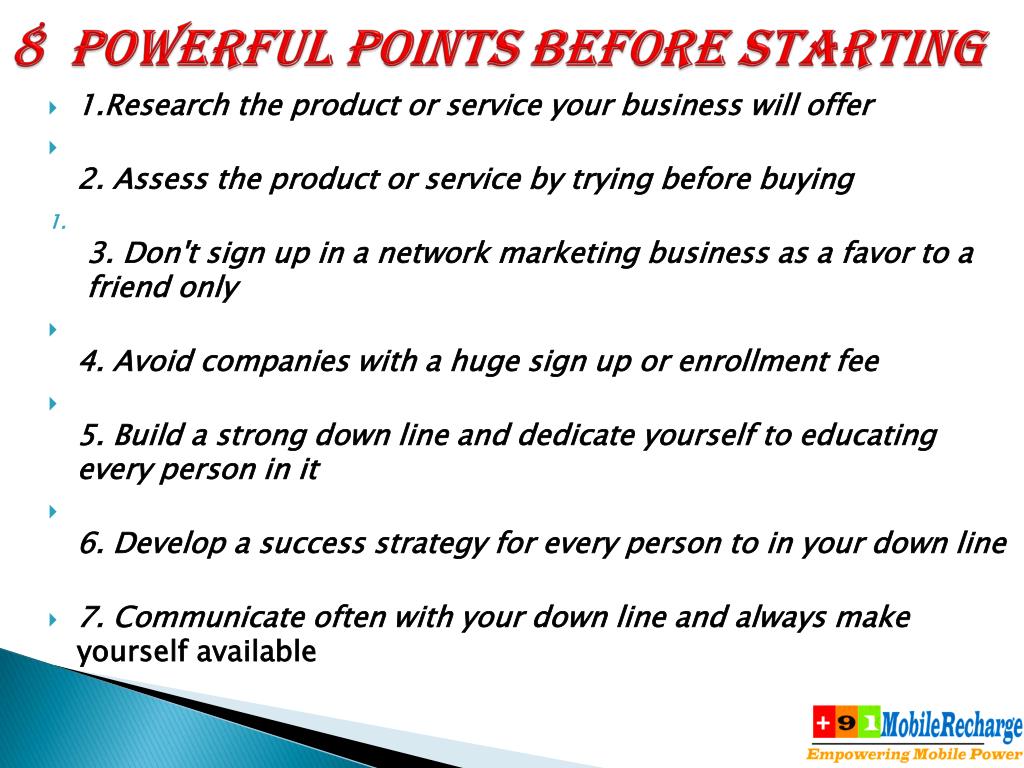 8 POWERFUL POINTS BEFORE STARTING

1.Research the product or service your business will offer

2. Assess the product or service by trying before buying

1.

3. Don't sign up in a network marketing business as a favor to a friend only

4. Avoid companies with a huge sign up or enrollment fee

5. Build a strong down line and dedicate yourself to educating every person in it

6. Develop a success strategy for every person to in your down line

7. Communicate often with your down line and always make yourself available

+91MobileRecharge
Empowering Mobile Power